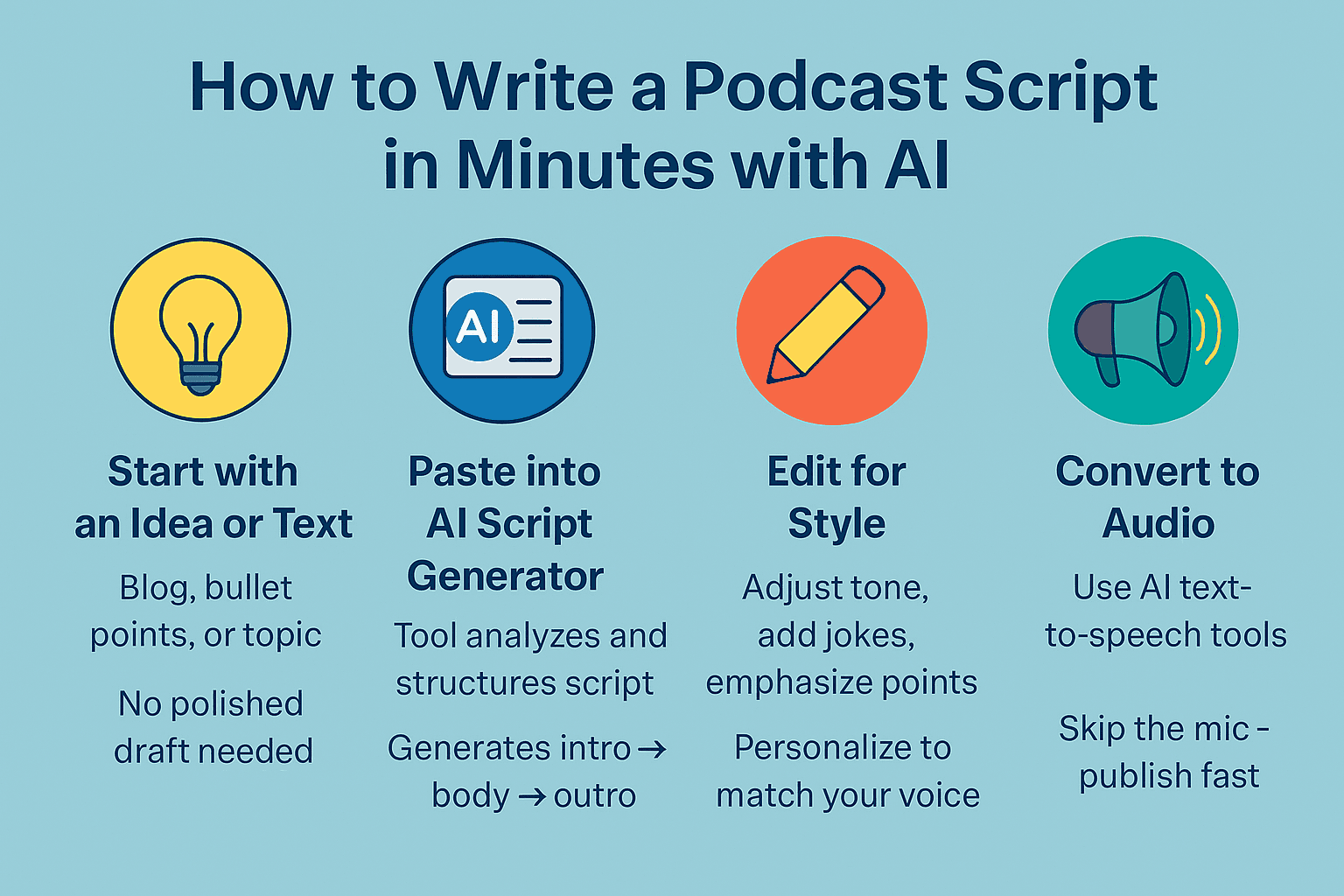 How to Write a Podcast Script in Minutes with AI

AI

Start with an Idea or Text

Blog, bullet points, or topic

No polished draft needed

Paste into AI Script Generator

Tool analyzes and structures script

Generates intro → body → outro

Edit for Style

Adjust tone, add jokes, emphasize points

Personalize to match your voice

Convert to Audio

Use AI text-to-speech tools

Skip the mic - publish fast